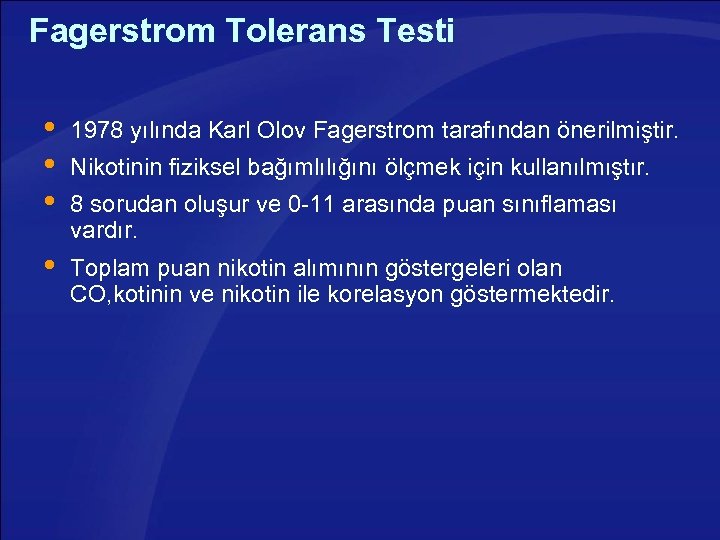 Fagerstrom Tolerans Testi

• 1978 yılında Karl Olov Fagerstrom tarafından önerilmiştir.
• Nikotinin fiziksel bağımlılığını ölçmek için kullanılmıştır.
• 8 sorudan oluşur ve 0-11 arasında puan sınıflaması vardır.
• Toplam puan nikotin alımının göstergeleri olan CO,kotinin ve nikotin ile korelasyon göstermektedir.